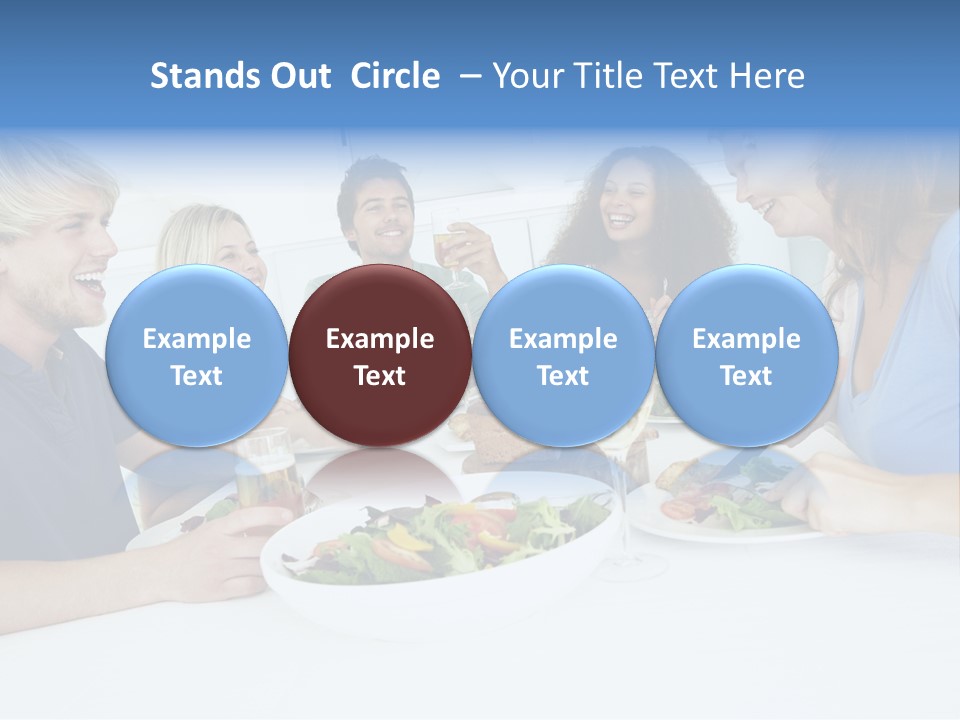 Stands Out Circle – Your Title Text Here

Example Text

Example Text

Example Text

Example Text